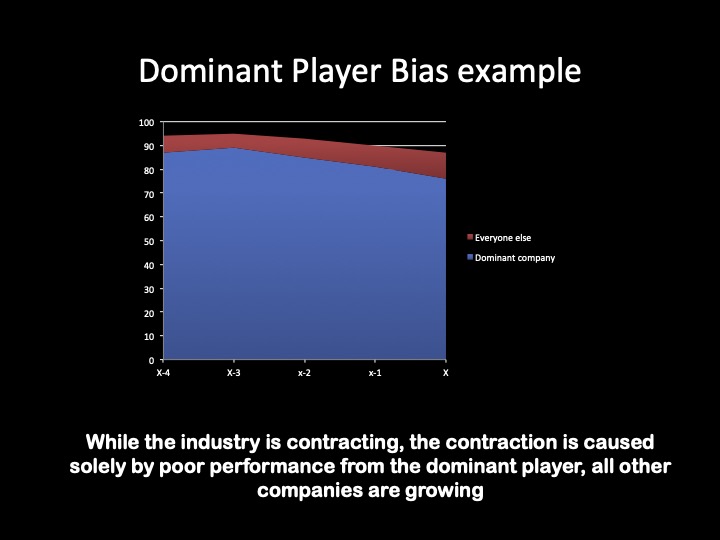 Dominant Player Bias example

100
90
80
70
60
50
40
30
20
10
0

X-4
X-3
x-2
x-1
X

Everyone else
Dominant company

While the industry is contracting, the contraction is caused solely by poor performance from the dominant player, all other companies are growing